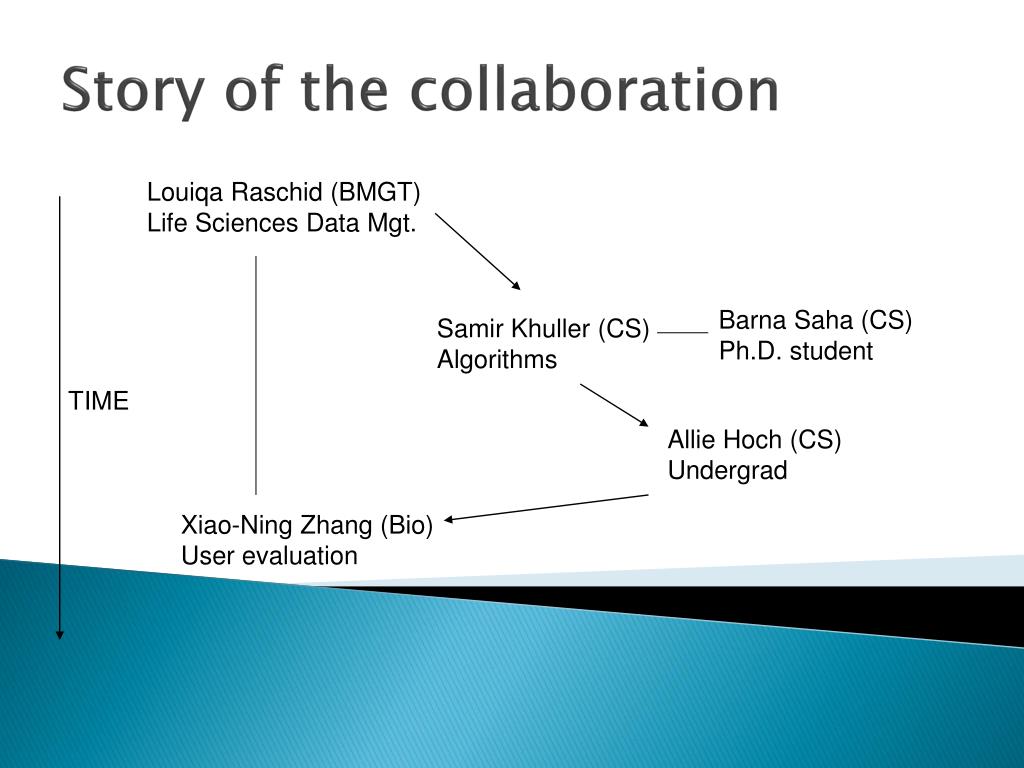 Story of the collaboration

Louiqa Raschid (BMGT)
Life Sciences Data Mgt.

Samir Khuller (CS)
Algorithms

Barna Saha (CS)
Ph.D. student

TIME

Allie Hoch (CS)
Undergrad

Xiao-Ning Zhang (Bio)
User evaluation